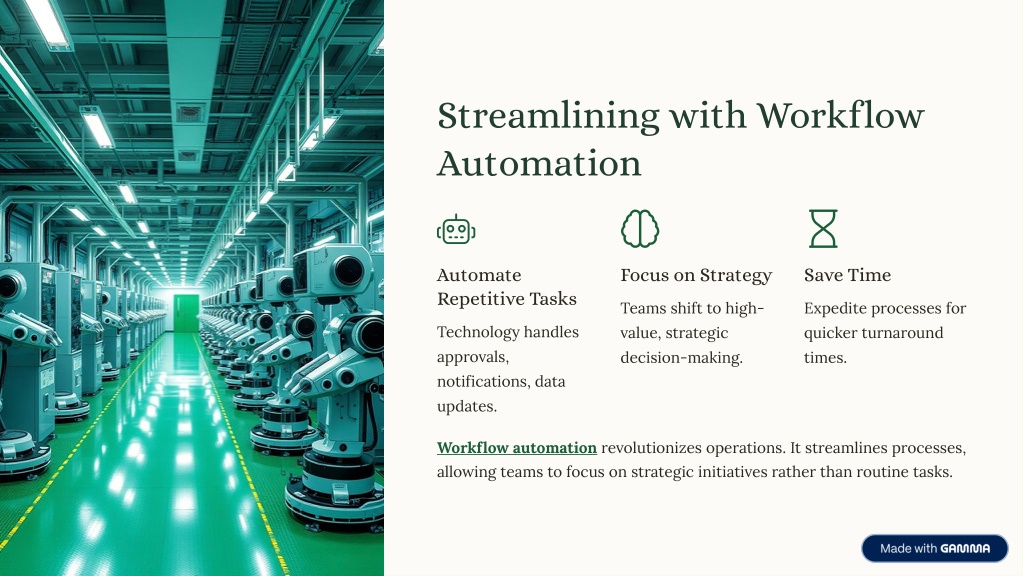 Streamlining with Workflow Automation

Automate Repetitive Tasks

Technology handles approvals, notifications, data updates.

Focus on Strategy

Teams shift to high-value, strategic decision-making.

Save Time

Expedite processes for quicker turnaround times.

Workflow automation revolutionizes operations. It streamlines processes, allowing teams to focus on strategic initiatives rather than routine tasks.

Made with GAMMA